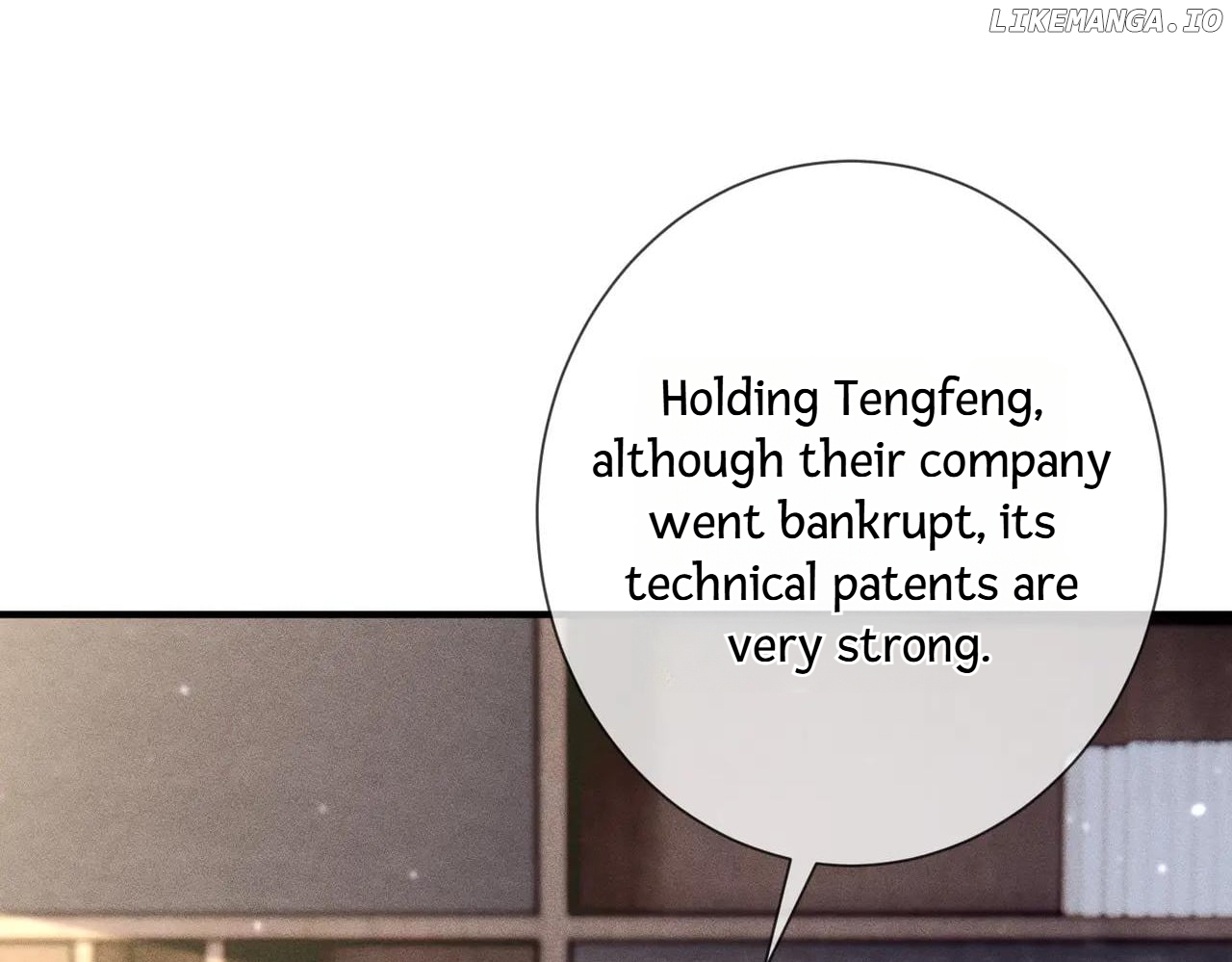 LIKEMANGA.IO

Holding Tengfeng, although their company went bankrupt, its technical patents are very strong.